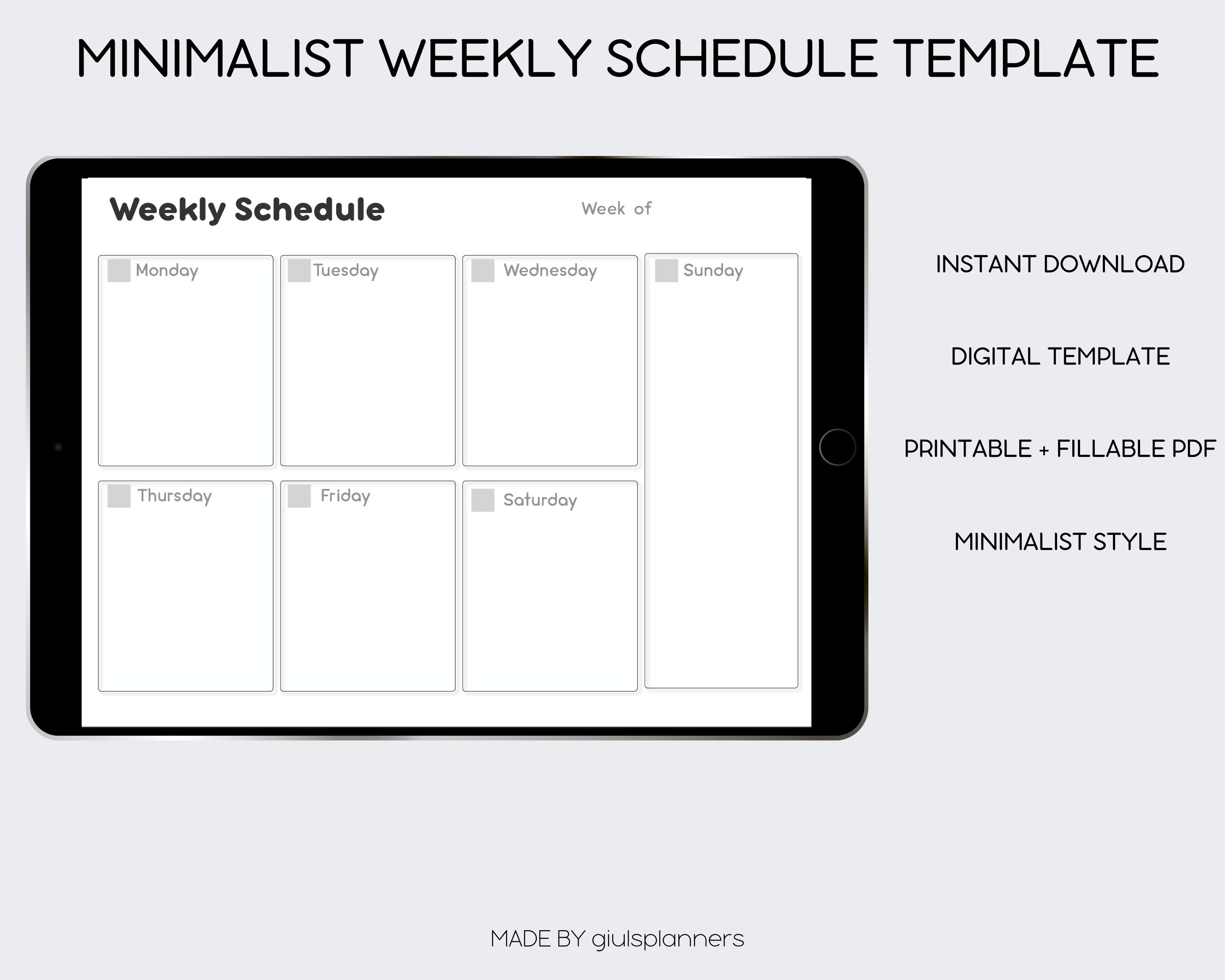 MINIMALIST WEEKLY SCHEDULE TEMPLATE

Weekly Schedule

Week of

Monday

Tuesday

Wednesday

Sunday

Thursday

Friday

Saturday

INSTANT DOWNLOAD

DIGITAL TEMPLATE

PRINTABLE + FILLABLE PDF

MINIMALIST STYLE

MADE BY giulsplanners